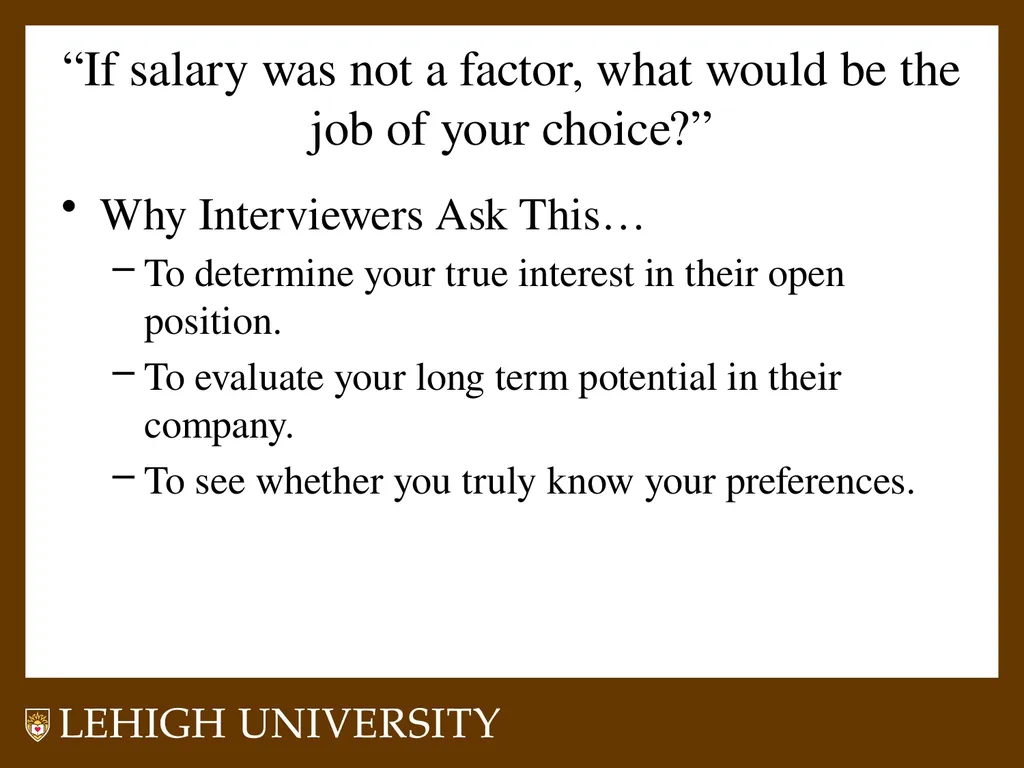 “If salary was not a factor, what would be the job of your choice?”

• Why Interviewers Ask This…
– To determine your true interest in their open position.
– To evaluate your long term potential in their company.
– To see whether you truly know your preferences.

LEHIGH UNIVERSITY